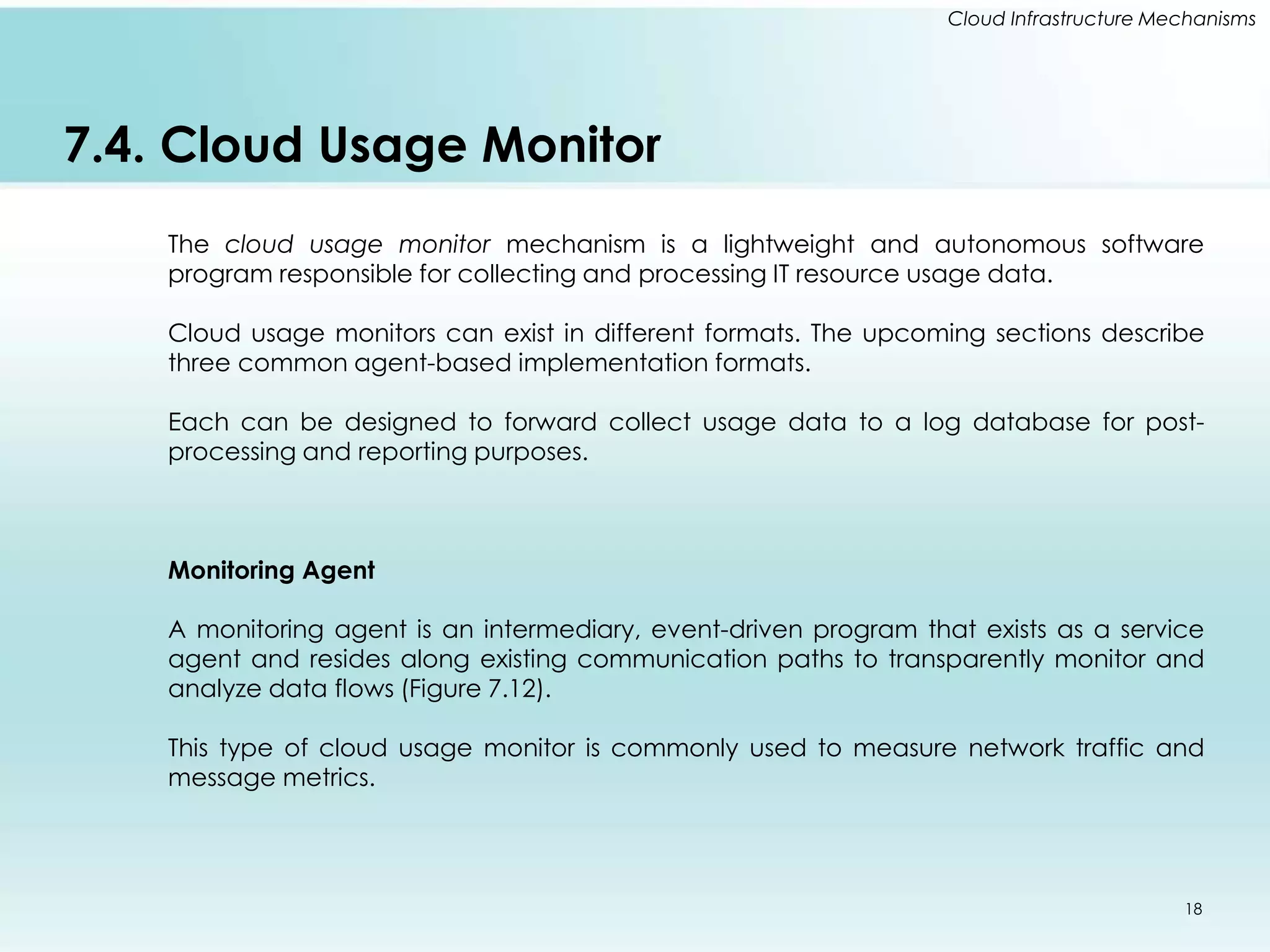 Cloud Infrastructure Mechanisms

7.4. Cloud Usage Monitor

The cloud usage monitor mechanism is a lightweight and autonomous software program responsible for collecting and processing IT resource usage data.

Cloud usage monitors can exist in different formats. The upcoming sections describe three common agent-based implementation formats.

Each can be designed to forward collect usage data to a log database for post-processing and reporting purposes.

Monitoring Agent

A monitoring agent is an intermediary, event-driven program that exists as a service agent and resides along existing communication paths to transparently monitor and analyze data flows (Figure 7.12).

This type of cloud usage monitor is commonly used to measure network traffic and message metrics.

18